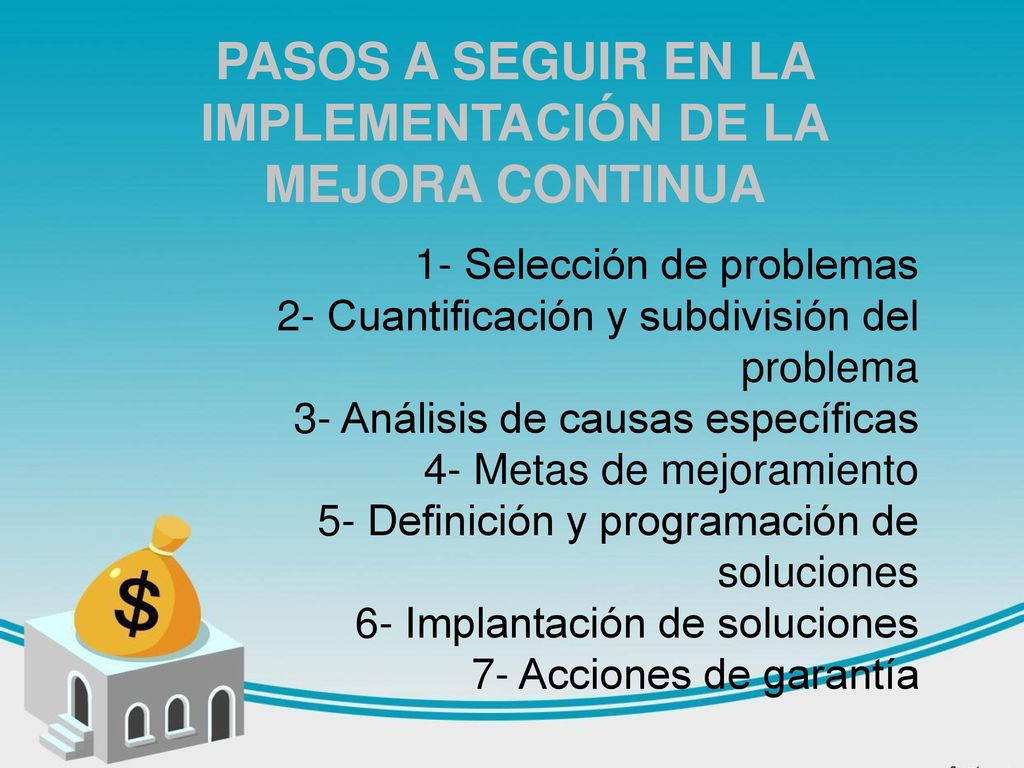 PASOS A SEGUIR EN LA IMPLEMENTACIÓN DE LA MEJORA CONTINUA

1- Selección de problemas
2- Cuantificación y subdivisión del problema
3- Análisis de causas específicas
4- Metas de mejoramiento
5- Definición y programación de soluciones
6- Implantación de soluciones
7- Acciones de garantía

$